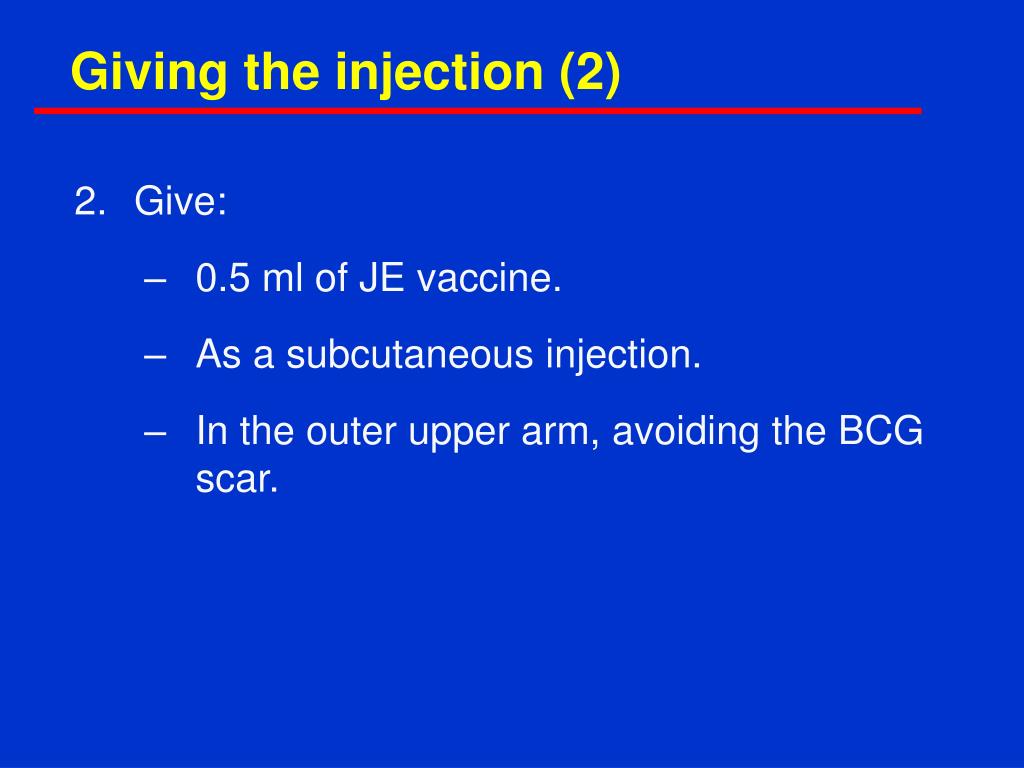 Giving the injection (2)

2. Give:

– 0.5 ml of JE vaccine.

– As a subcutaneous injection.

– In the outer upper arm, avoiding the BCG scar.